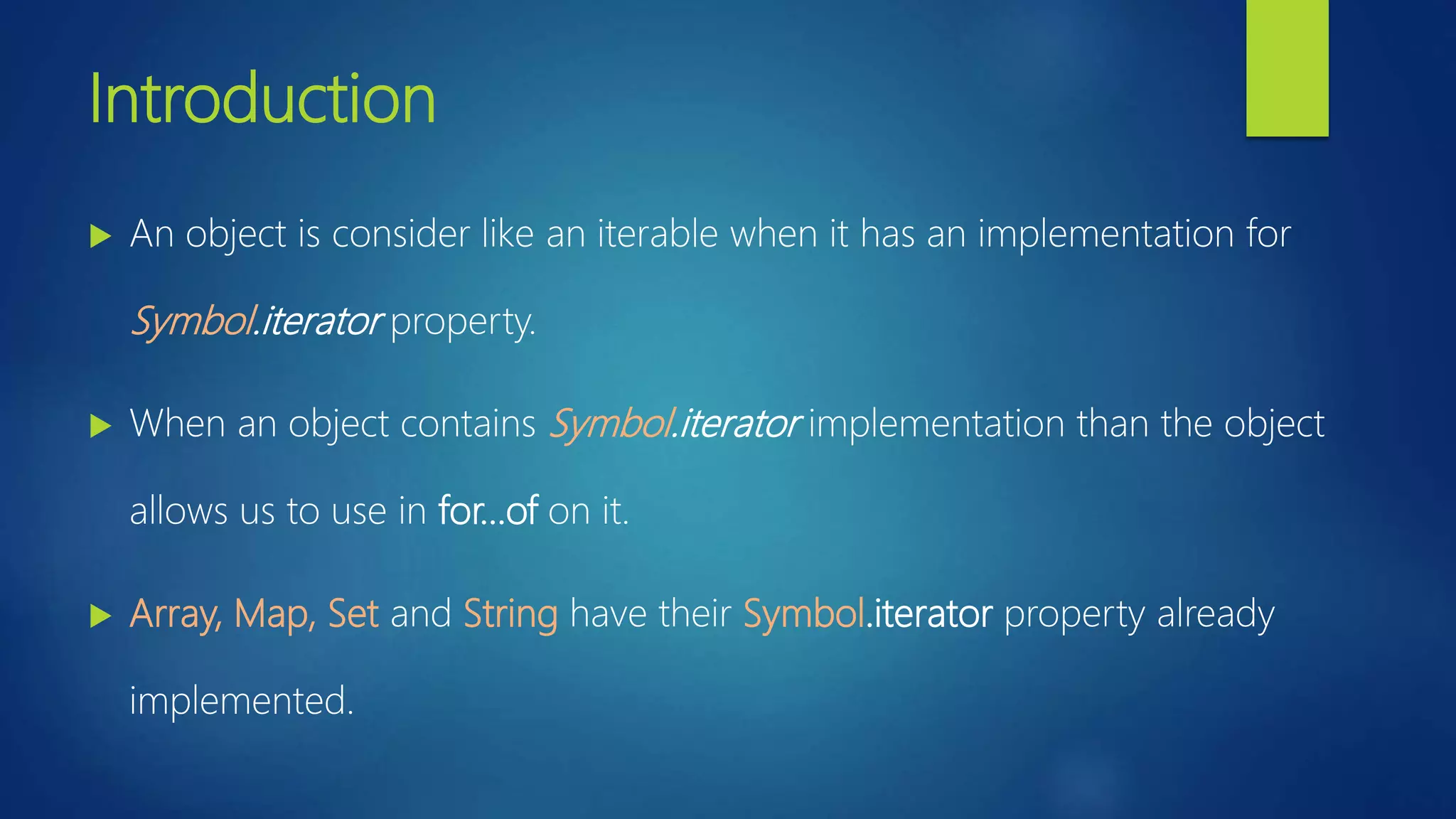 Introduction

An object is consider like an iterable when it has an implementation for Symbol.iterator property.

When an object contains Symbol.iterator implementation than the object allows us to use in for...of on it.

Array, Map, Set and String have their Symbol.iterator property already implemented.